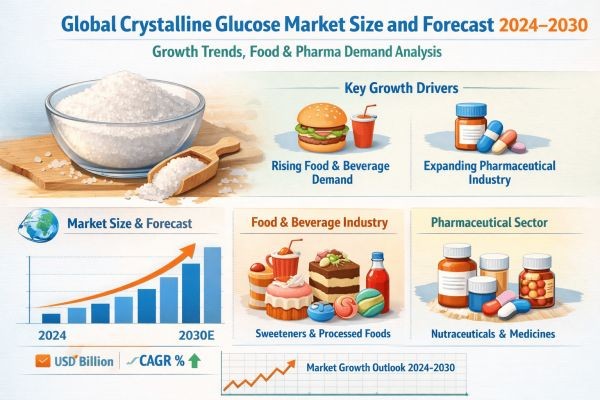 Global Crystalline Glucose Market Size and Forecast 2024–2030

Growth Trends, Food & Pharma Demand Analysis

Key Growth Drivers

Rising Food & Beverage Demand

Expanding Pharmaceutical Industry

Market Size & Forecast

2024

2030E

USD Billion

CAGR %

Food & Beverage Industry

Sweeteners & Processed Foods

Pharmaceutical Sector

Nutraceuticals & Medicines

Market Growth Outlook 2024-2030